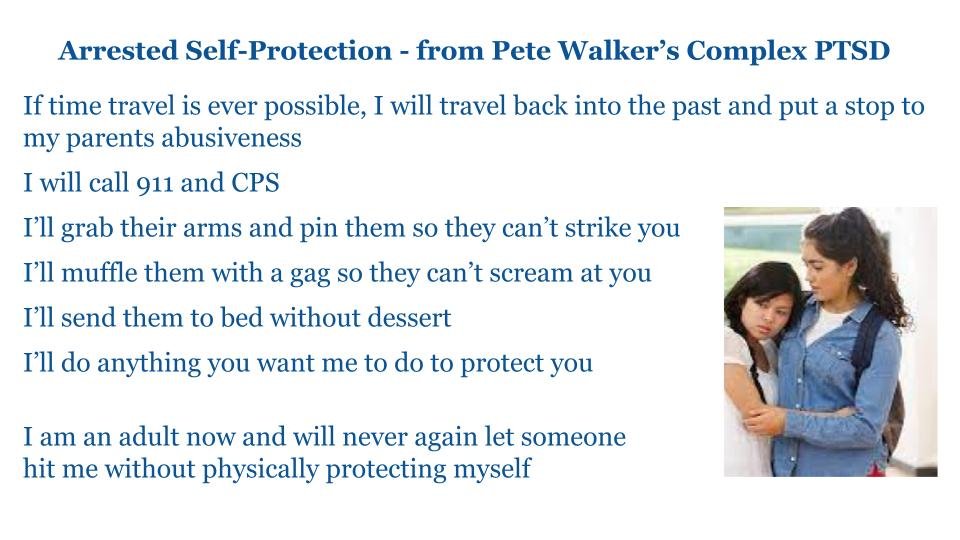 Arrested Self-Protection - from Pete Walker's Complex PTSD

If time travel is ever possible, I will travel back into the past and put a stop to my parents abusiveness

I will call 911 and CPS

I'll grab their arms and pin them so they can't strike you

I'll muffle them with a gag so they can't scream at you

I'll send them to bed without dessert

I'll do anything you want me to do to protect you

I am an adult now and will never again let someone hit me without physically protecting myself